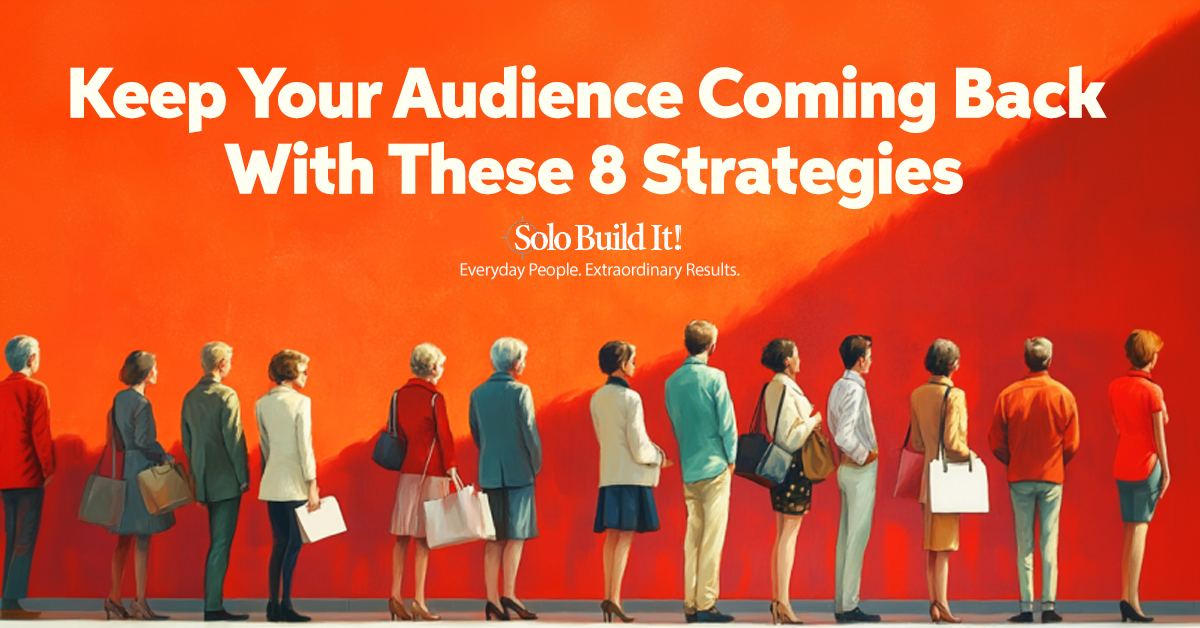 Keep Your Audience Coming Back With These 8 Strategies

Solo Build It!
Everyday People. Extraordinary Results.